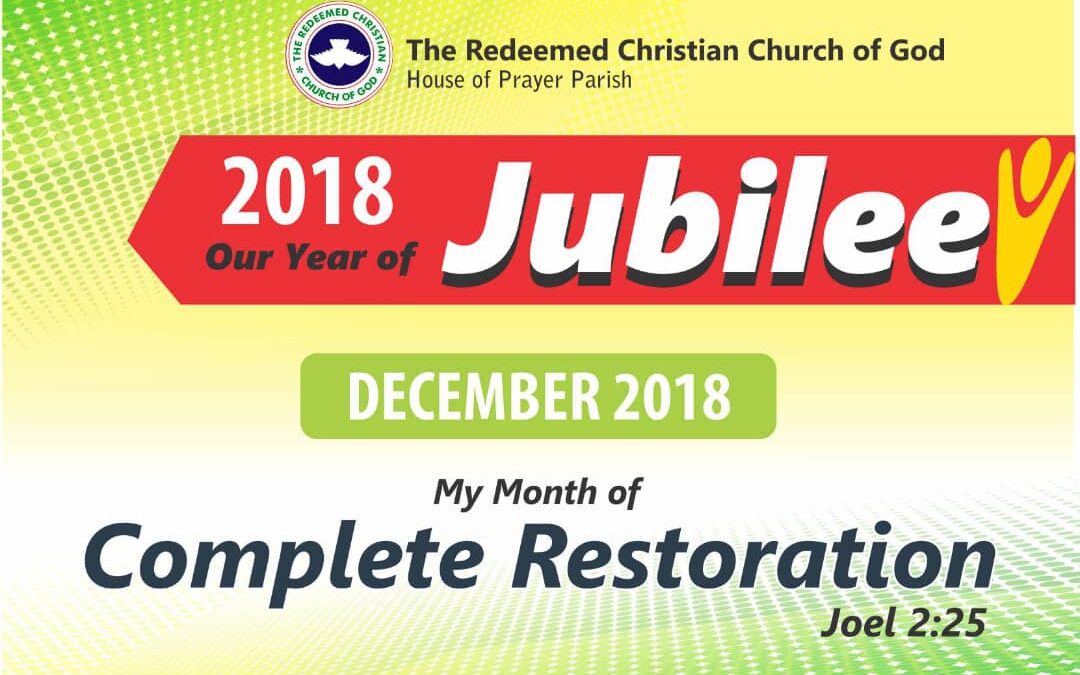 THE REDEEMED CHRISTIAN CHURCH OF GOD

The Redeemed Christian Church of God
House of Prayer Parish

2018
Our Year of Jubilee

DECEMBER 2018

My Month of
Complete Restoration
Joel 2:25